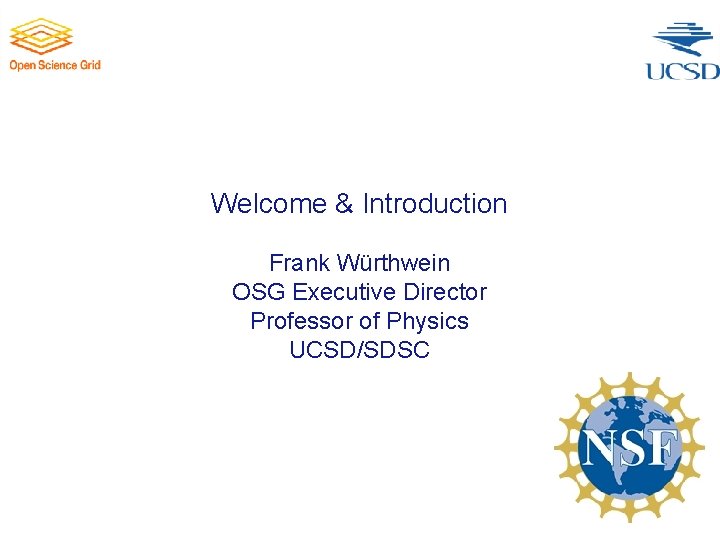 Open Science Grid

UCSD

Welcome & Introduction

Frank Würthwein
OSG Executive Director
Professor of Physics
UCSD/SDSC

NSF